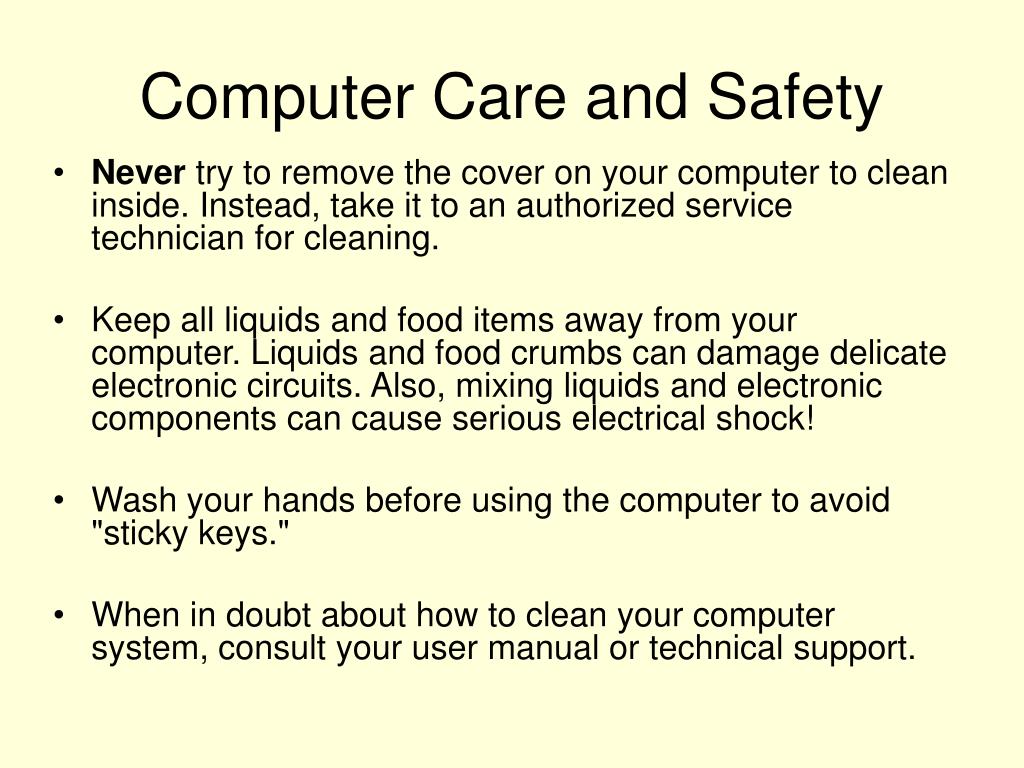 Computer Care and Safety

• Never try to remove the cover on your computer to clean inside. Instead, take it to an authorized service technician for cleaning.

• Keep all liquids and food items away from your computer. Liquids and food crumbs can damage delicate electronic circuits. Also, mixing liquids and electronic components can cause serious electrical shock!

• Wash your hands before using the computer to avoid "sticky keys."

• When in doubt about how to clean your computer system, consult your user manual or technical support.